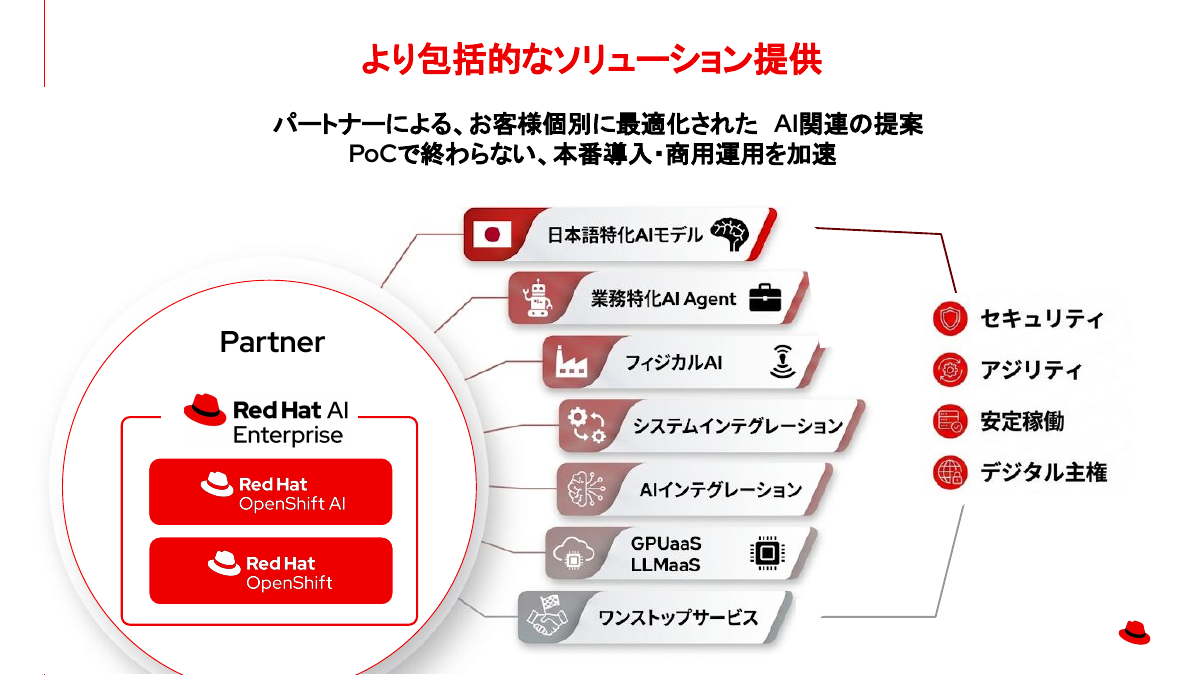 より包括的なソリューション提供

パートナーによる、お客様個別に最適化された AI関連の提案
PoCで終わらない、本番導入・商用運用を加速

Partner

Red Hat AI Enterprise

Red Hat OpenShift AI

Red Hat OpenShift

日本語特化AIモデル

業務特化AI Agent

フィジカルAI

システムインテグレーション

AIインテグレーション

GPUaaS
LLMaaS

ワンストップサービス

セキュリティ

アジリティ

安定稼働

デジタル主権